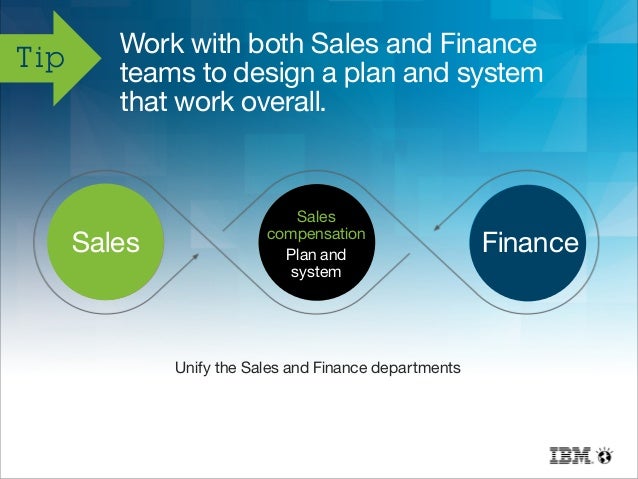 Tip

Work with both Sales and Finance teams to design a plan and system that work overall.

Sales

Sales compensation
Plan and system

Finance

Unify the Sales and Finance departments

IBM